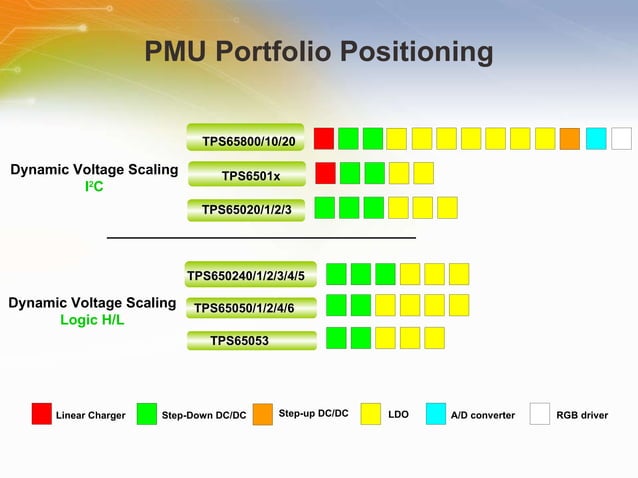 PMU Portfolio Positioning

Dynamic Voltage Scaling
I²C

TPS65800/10/20

TPS6501x

TPS65020/1/2/3

Dynamic Voltage Scaling
Logic H/L

TPS650240/1/2/3/4/5

TPS65050/1/2/4/6

TPS65053

Linear Charger
Step-Down DC/DC
Step-up DC/DC
LDO
A/D converter
RGB driver